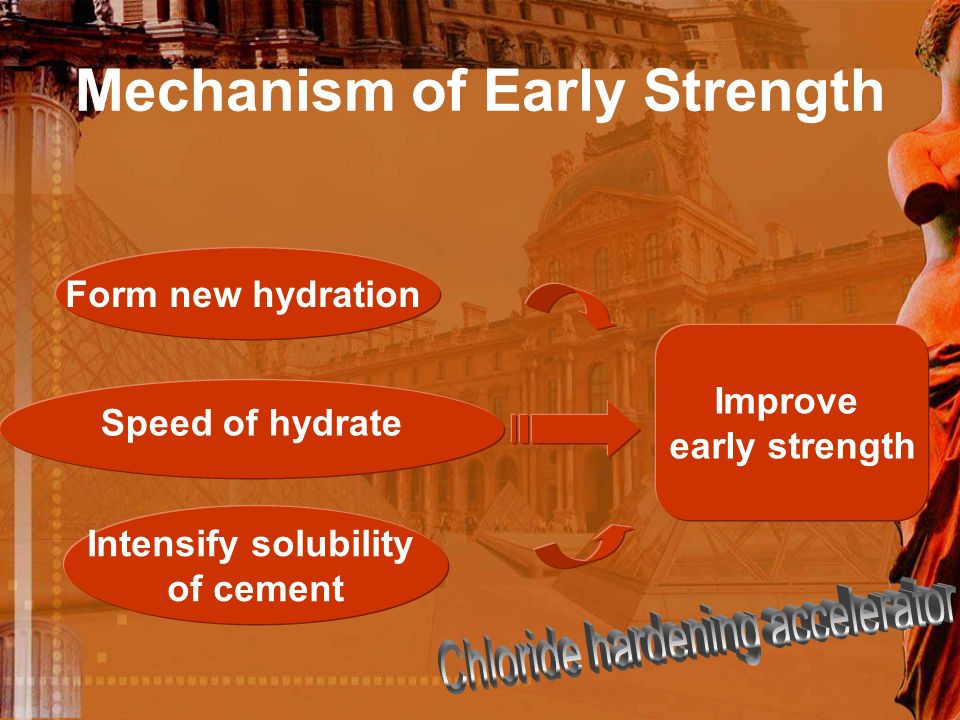 Mechanism of Early Strength

Form new hydration

Speed of hydrate

Intensify solubility of cement

Improve early strength

Chloride hardening accelerator